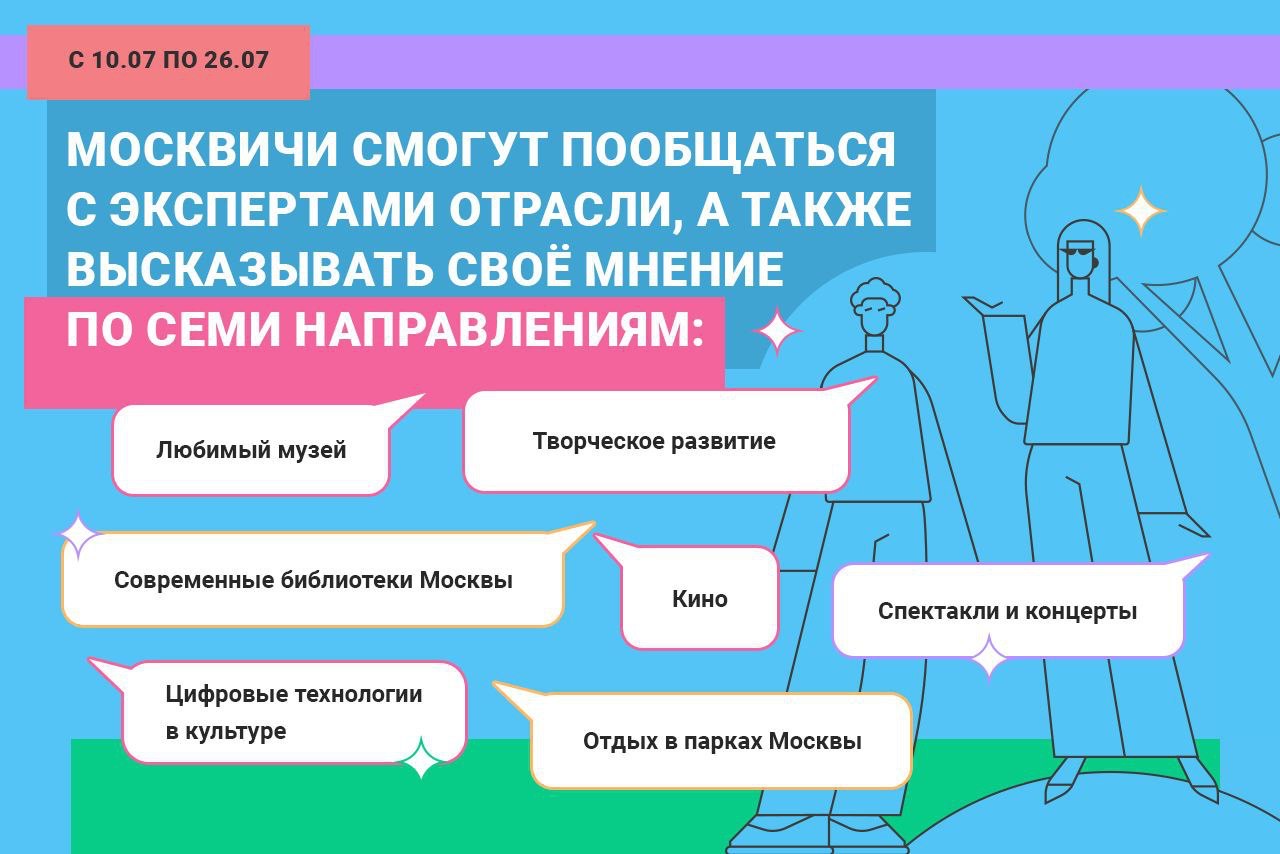 С 10.07 ПО 26.07

МОСКВИЧИ СМОГУТ ПООБЩАТЬСЯ С ЭКСПЕРТАМИ ОТРАСЛИ, А ТАКЖЕ ВЫСКАЗЫВАТЬ СВОЁ МНЕНИЕ ПО СЕМИ НАПРАВЛЕНИЯМ:

Любимый музей

Творческое развитие

Современные библиотеки Москвы

Кино

Спектакли и концерты

Цифровые технологии в культуре

Отдых в парках Москвы